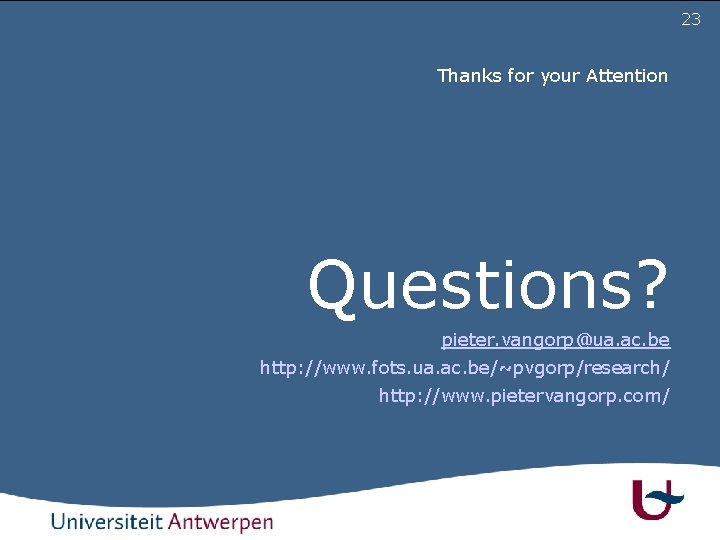 23

Thanks for your Attention

Questions?

pieter.vangorp@ua.ac.be

http://www.fots.ua.ac.be/~pvgorp/research/

http://www.pietervangorp.com/

Universiteit Antwerpen